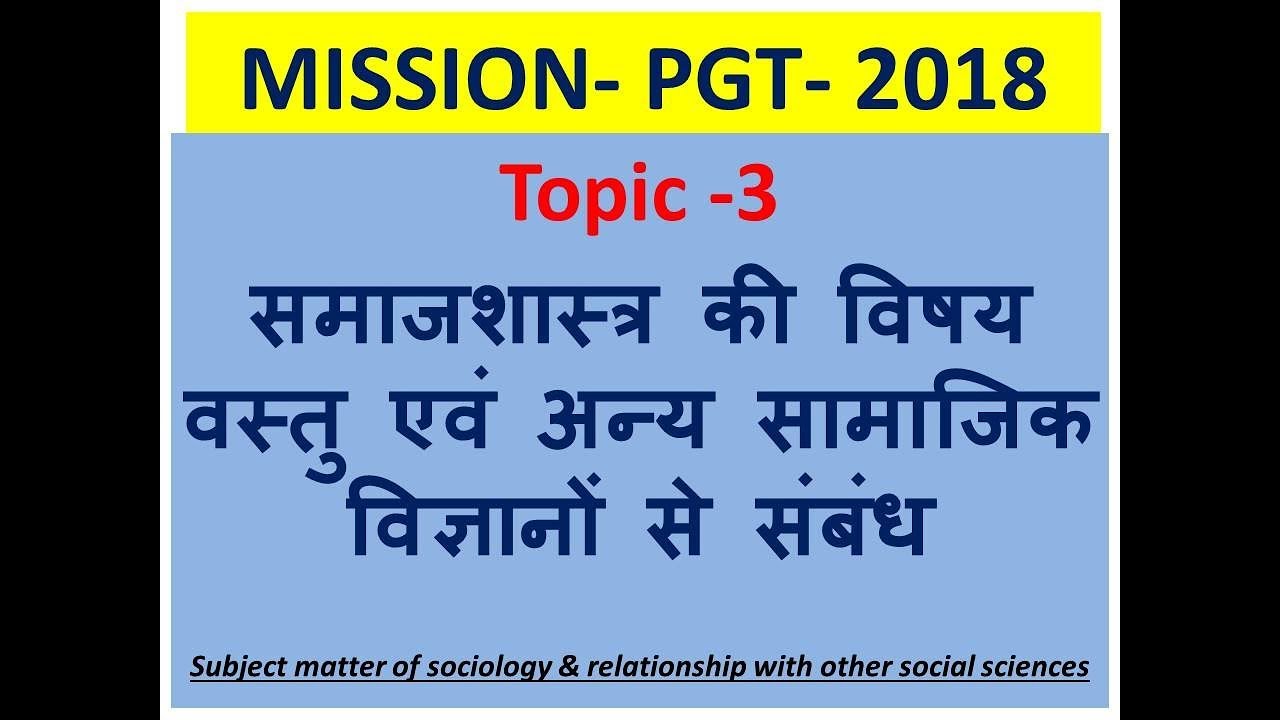 MISSION- PGT- 2018

Topic -3

समाजशास्त्र की विषय वस्तु एवं अन्य सामाजिक विज्ञानों से संबंध

Subject matter of sociology & relationship with other social sciences